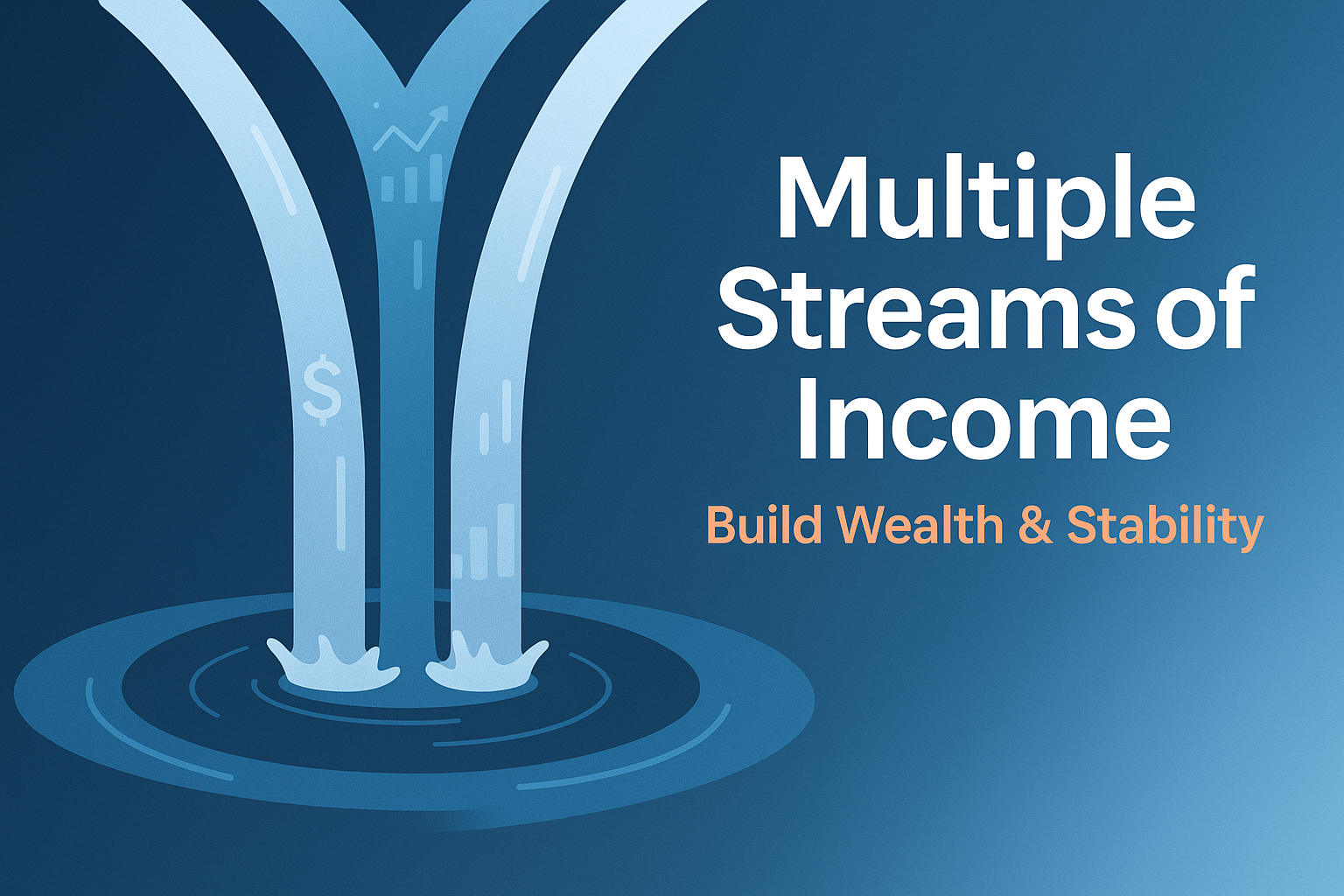 $

Multiple Streams of Income

Build Wealth & Stability